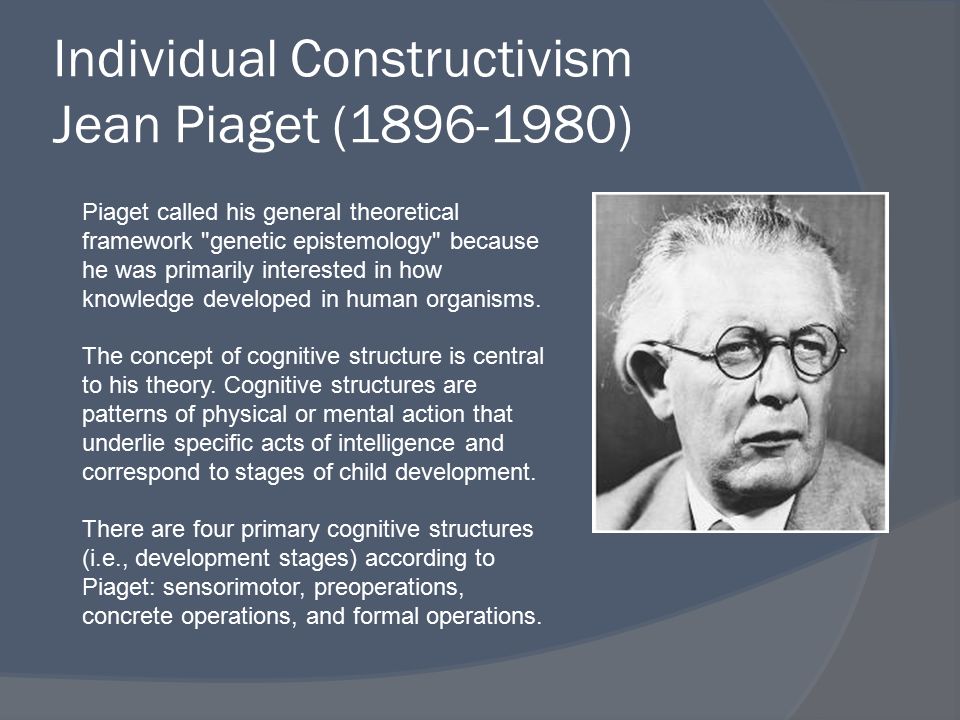 Individual Constructivism
Jean Piaget (1896-1980)

Piaget called his general theoretical framework "genetic epistemology" because he was primarily interested in how knowledge developed in human organisms.

The concept of cognitive structure is central to his theory. Cognitive structures are patterns of physical or mental action that underlie specific acts of intelligence and correspond to stages of child development.

There are four primary cognitive structures (i.e., development stages) according to Piaget: sensorimotor, preoperations, concrete operations, and formal operations.